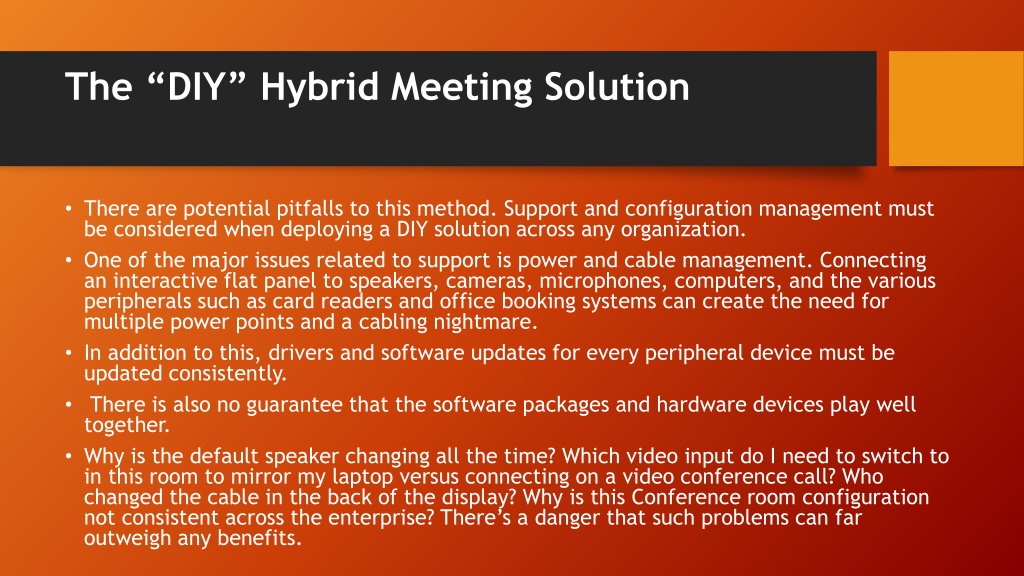 The “DIY” Hybrid Meeting Solution

• There are potential pitfalls to this method. Support and configuration management must be considered when deploying a DIY solution across any organization.

• One of the major issues related to support is power and cable management. Connecting an interactive flat panel to speakers, cameras, microphones, computers, and the various peripherals such as card readers and office booking systems can create the need for multiple power points and a cabling nightmare.

• In addition to this, drivers and software updates for every peripheral device must be updated consistently.

• There is also no guarantee that the software packages and hardware devices play well together.

• Why is the default speaker changing all the time? Which video input do I need to switch to in this room to mirror my laptop versus connecting on a video conference call? Who changed the cable in the back of the display? Why is this Conference room configuration not consistent across the enterprise? There’s a danger that such problems can far outweigh any benefits.